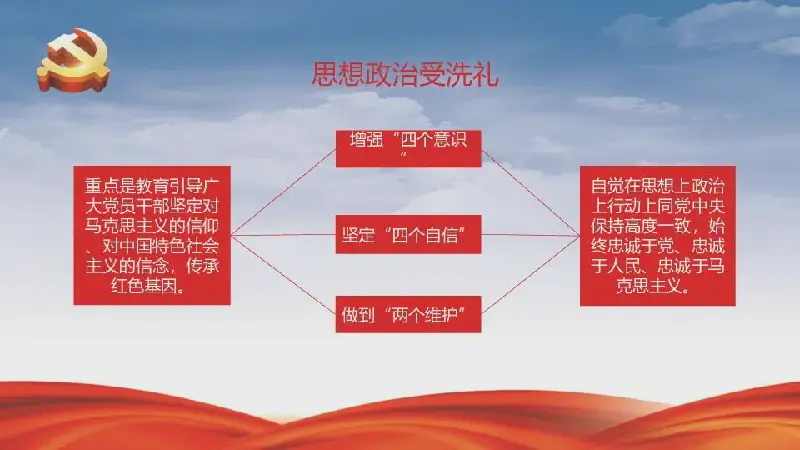 思想政治受洗礼

重点是教育引导广大党员干部坚定对马克思主义的信仰、对中国特色社会主义的信念，传承红色基因。

增强“四个意识”

坚定“四个自信”

做到“两个维护”

自觉在思想上政治上行动上同党中央保持高度一致，始终忠诚于党、忠诚于人民、忠诚于马克思主义。